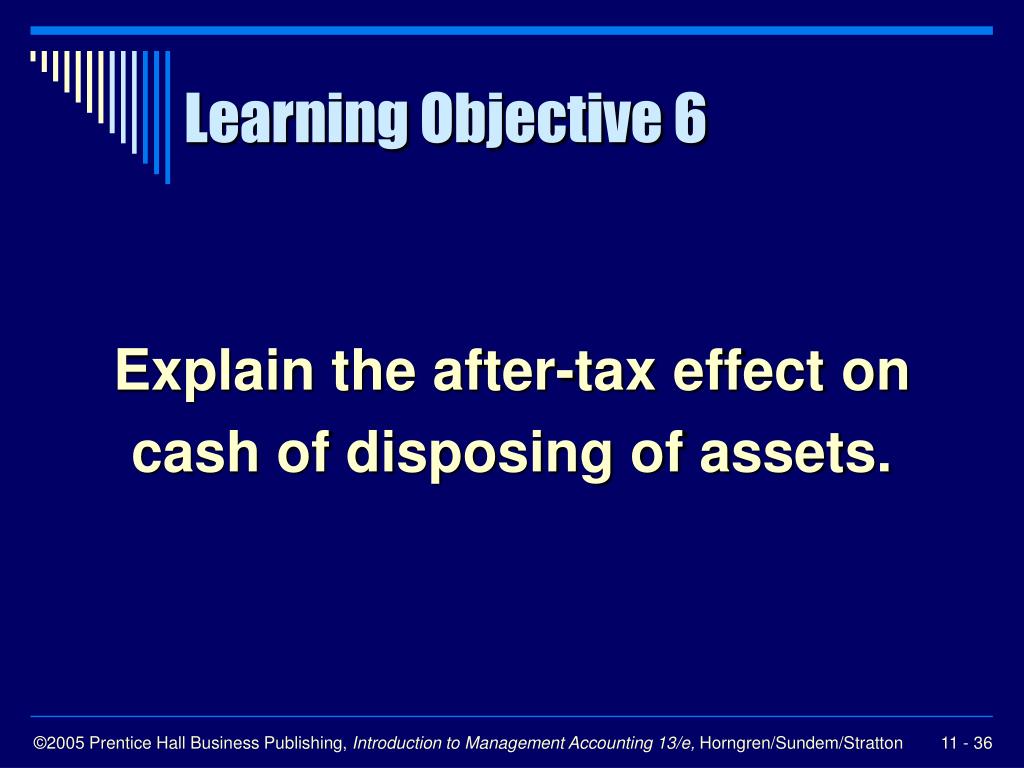 Learning Objective 6

Explain the after-tax effect on cash of disposing of assets.

©2005 Prentice Hall Business Publishing, Introduction to Management Accounting 13/e, Horngren/Sundem/Stratton 11 - 36